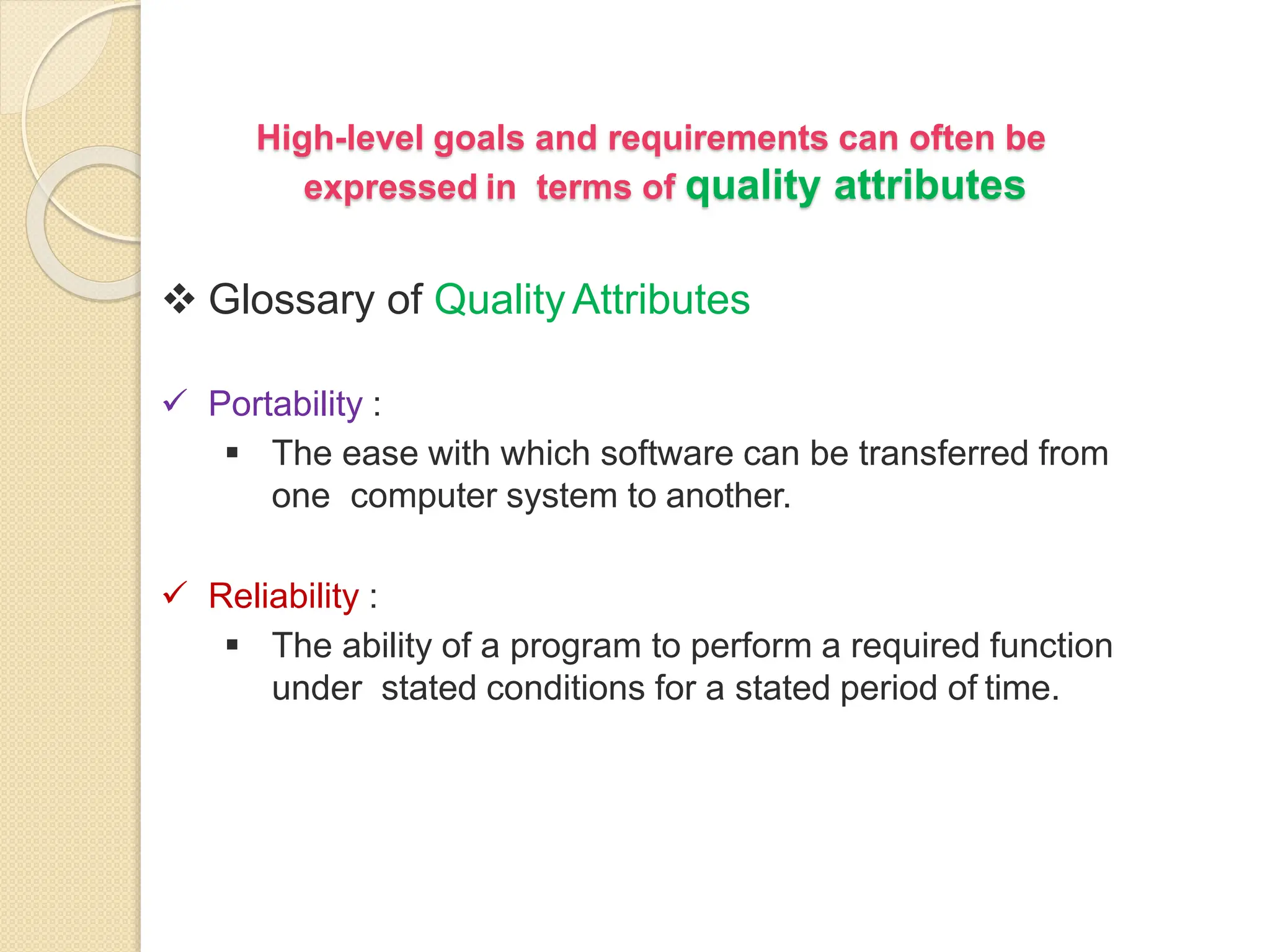 High-level goals and requirements can often be expressed in terms of quality attributes

❖ Glossary of Quality Attributes

✓ Portability :

▪ The ease with which software can be transferred from one computer system to another.

✓ Reliability :

▪ The ability of a program to perform a required function under stated conditions for a stated period of time.